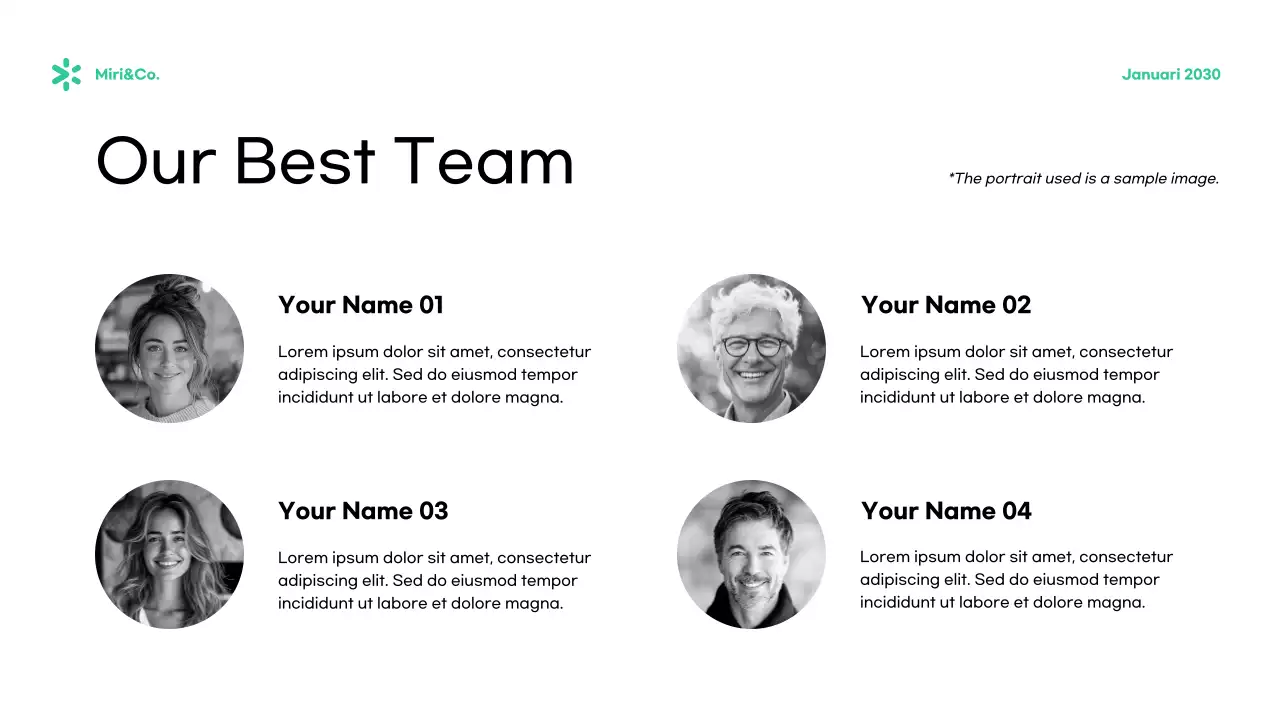 Miri&Co.

Januari 2030

Our Best Team

*The portrait used is a sample image.

Your Name 01

Lorem ipsum dolor sit amet, consectetur adipiscing elit. Sed do eiusmod tempor incididunt ut labore et dolore magna.

Your Name 02

Lorem ipsum dolor sit amet, consectetur adipiscing elit. Sed do eiusmod tempor incididunt ut labore et dolore magna.

Your Name 03

Lorem ipsum dolor sit amet, consectetur adipiscing elit. Sed do eiusmod tempor incididunt ut labore et dolore magna.

Your Name 04

Lorem ipsum dolor sit amet, consectetur adipiscing elit. Sed do eiusmod tempor incididunt ut labore et dolore magna.